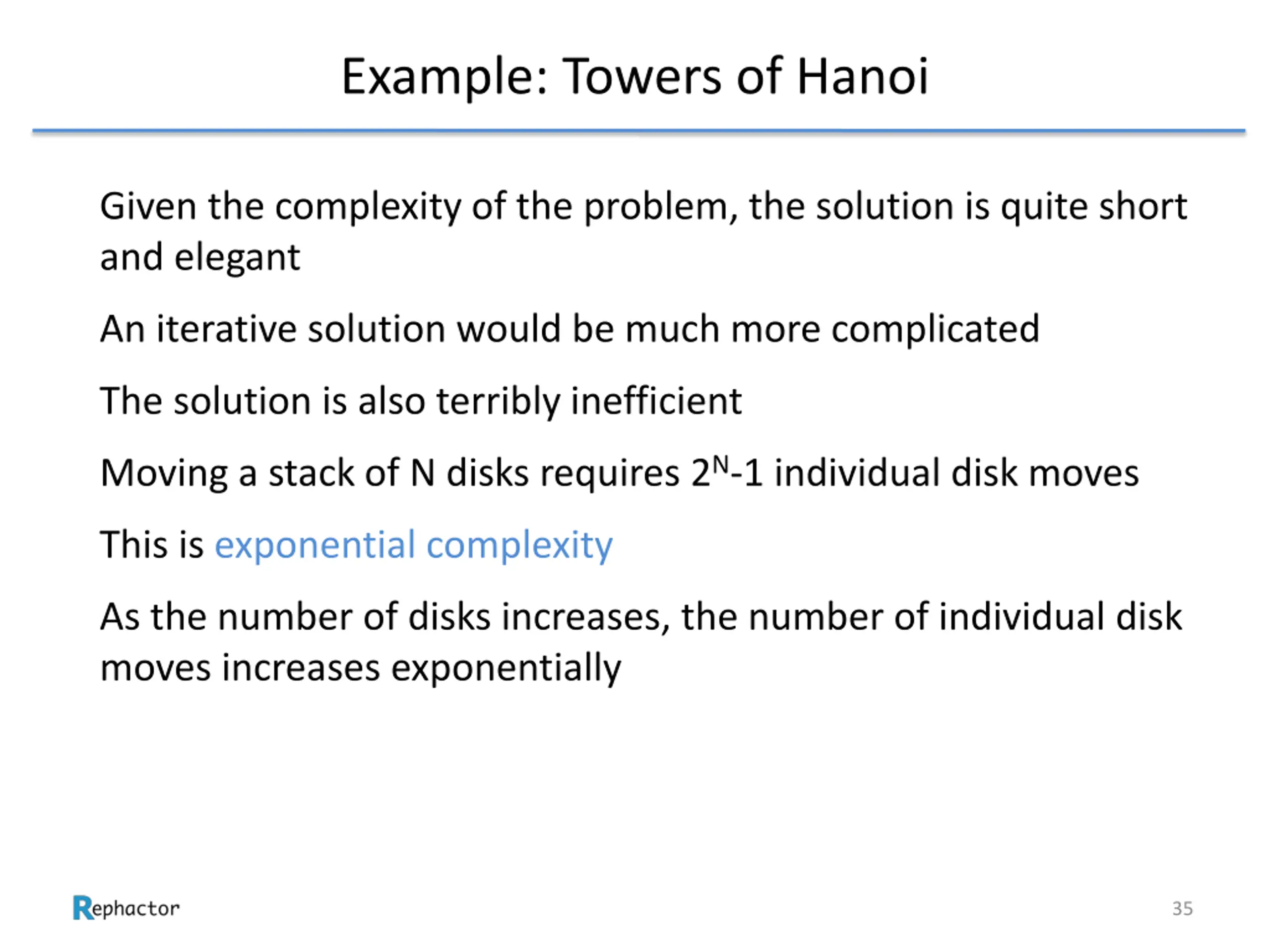 Example: Towers of Hanoi

Given the complexity of the problem, the solution is quite short and elegant

An iterative solution would be much more complicated

The solution is also terribly inefficient

Moving a stack of N disks requires $2^N$-1 individual disk moves

This is exponential complexity

As the number of disks increases, the number of individual disk moves increases exponentially

Rephactor

35